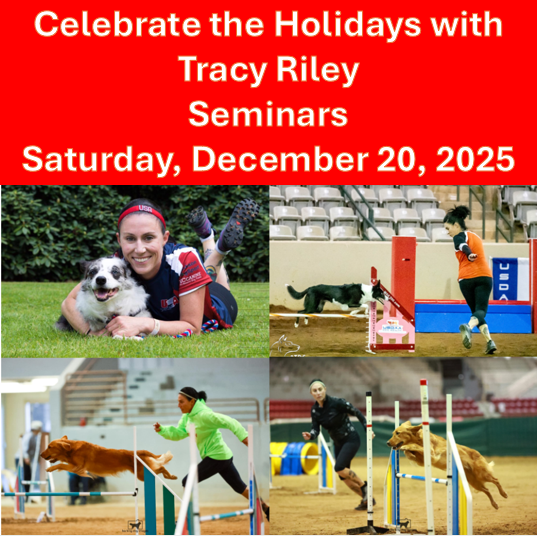 Celebrate the Holidays with Tracy Riley Seminars Saturday, December 20, 2025

USA

USDAA